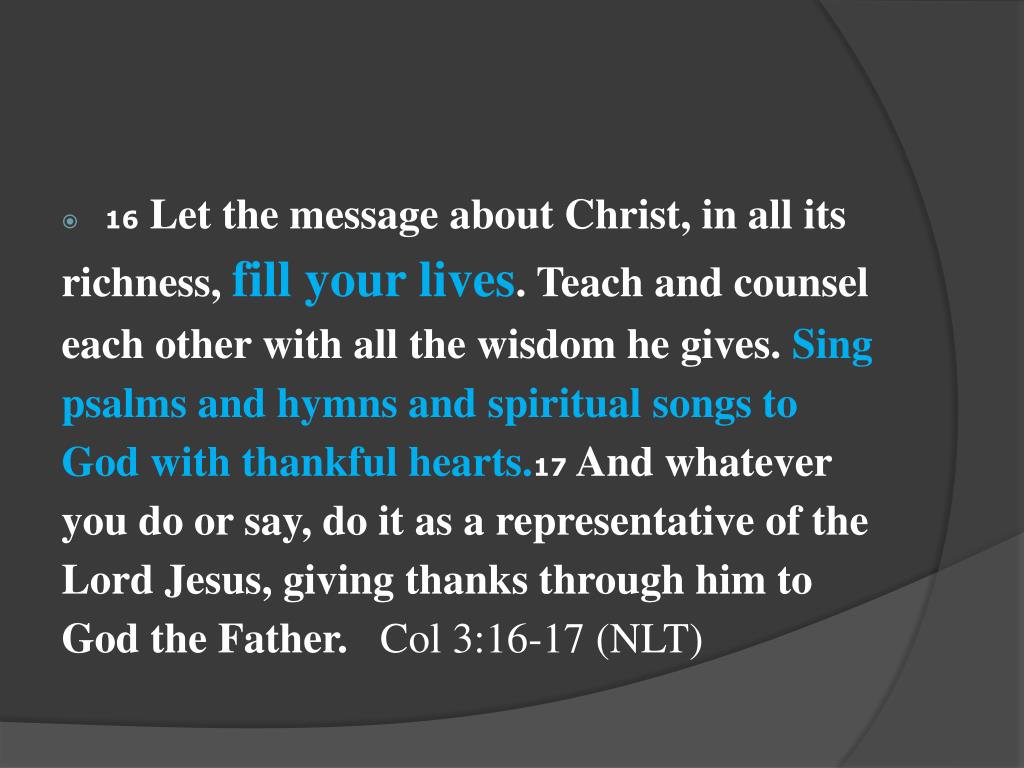 16 Let the message about Christ, in all its richness, fill your lives. Teach and counsel each other with all the wisdom he gives. Sing psalms and hymns and spiritual songs to God with thankful hearts.17 And whatever you do or say, do it as a representative of the Lord Jesus, giving thanks through him to God the Father. Col 3:16-17 (NLT)